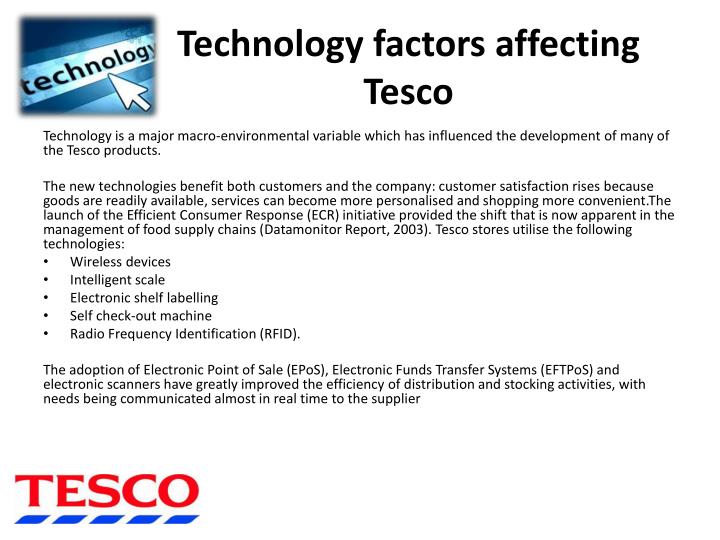 technology

Technology factors affecting Tesco

Technology is a major macro-environmental variable which has influenced the development of many of the Tesco products.

The new technologies benefit both customers and the company: customer satisfaction rises because goods are readily available, services can become more personalised and shopping more convenient.The launch of the Efficient Consumer Response (ECR) initiative provided the shift that is now apparent in the management of food supply chains (Datamonitor Report, 2003). Tesco stores utilise the following technologies:
• Wireless devices
• Intelligent scale
• Electronic shelf labelling
• Self check-out machine
• Radio Frequency Identification (RFID).

The adoption of Electronic Point of Sale (EPoS), Electronic Funds Transfer Systems (EFTPoS) and electronic scanners have greatly improved the efficiency of distribution and stocking activities, with needs being communicated almost in real time to the supplier

TESCO